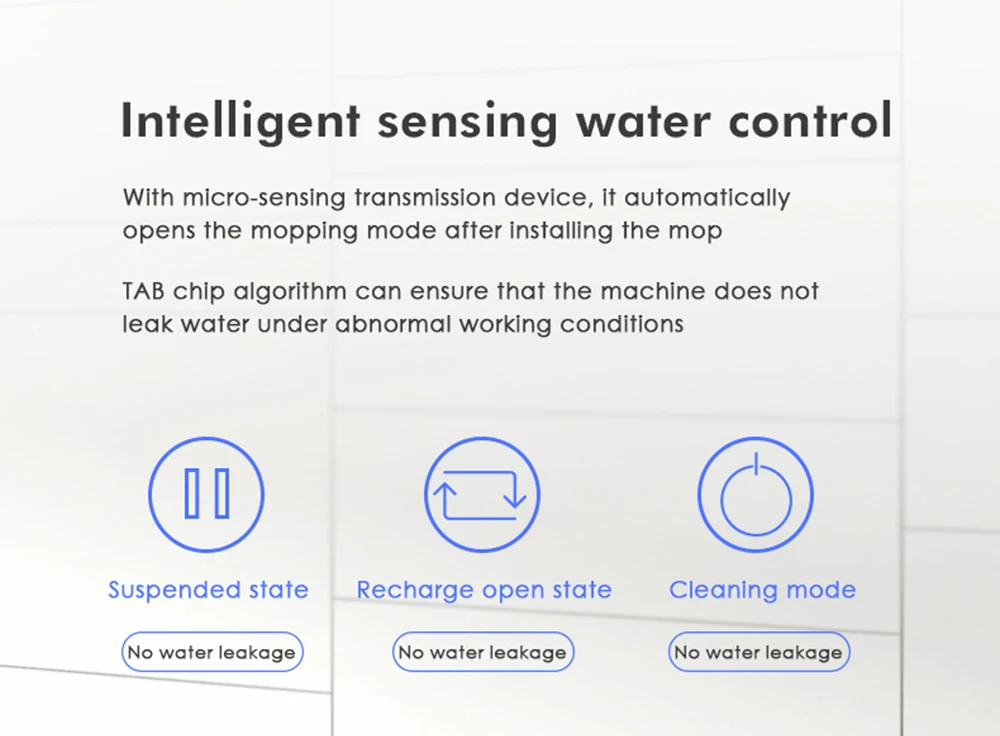 Intelligent sensing water control

With micro-sensing transmission device, it automatically opens the mopping mode after installing the mop

TAB chip algorithm can ensure that the machine does not leak water under abnormal working conditions

Suspended state

No water leakage

Recharge open state

No water leakage

Cleaning mode

No water leakage